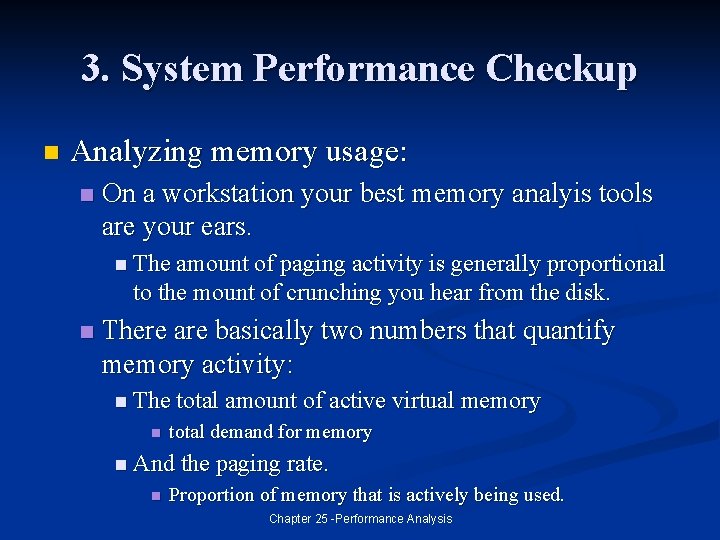 3. System Performance Checkup

Analyzing memory usage:

On a workstation your best memory analyis tools are your ears.

The amount of paging activity is generally proportional to the mount of crunching you hear from the disk.

There are basically two numbers that quantify memory activity:

The total amount of active virtual memory

total demand for memory

And the paging rate.

Proportion of memory that is actively being used.

Chapter 25 -Performance Analysis